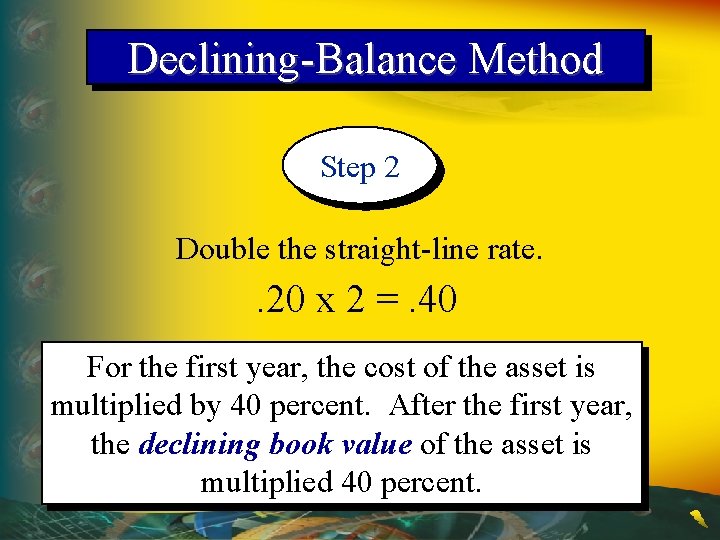 Declining-Balance Method

Step 2

Double the straight-line rate.

$.20 \times 2 = .40$

For the first year, the cost of the asset is multiplied by 40 percent. After the first year, the declining book value of the asset is multiplied 40 percent.